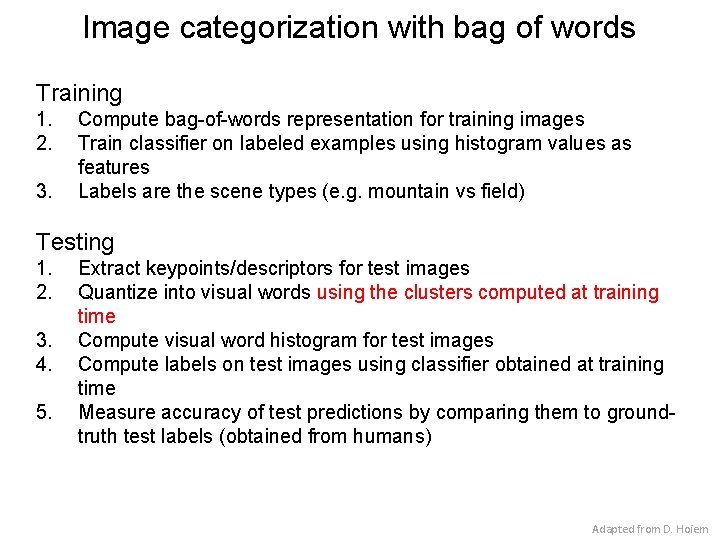 Image categorization with bag of words

Training
1. Compute bag-of-words representation for training images
2. Train classifier on labeled examples using histogram values as features
3. Labels are the scene types (e.g. mountain vs field)

Testing
1. Extract keypoints/descriptors for test images
2. Quantize into visual words using the clusters computed at training time
3. Compute visual word histogram for test images
4. Compute labels on test images using classifier obtained at training time
5. Measure accuracy of test predictions by comparing them to ground-truth test labels (obtained from humans)

Adapted from D. Hoiem